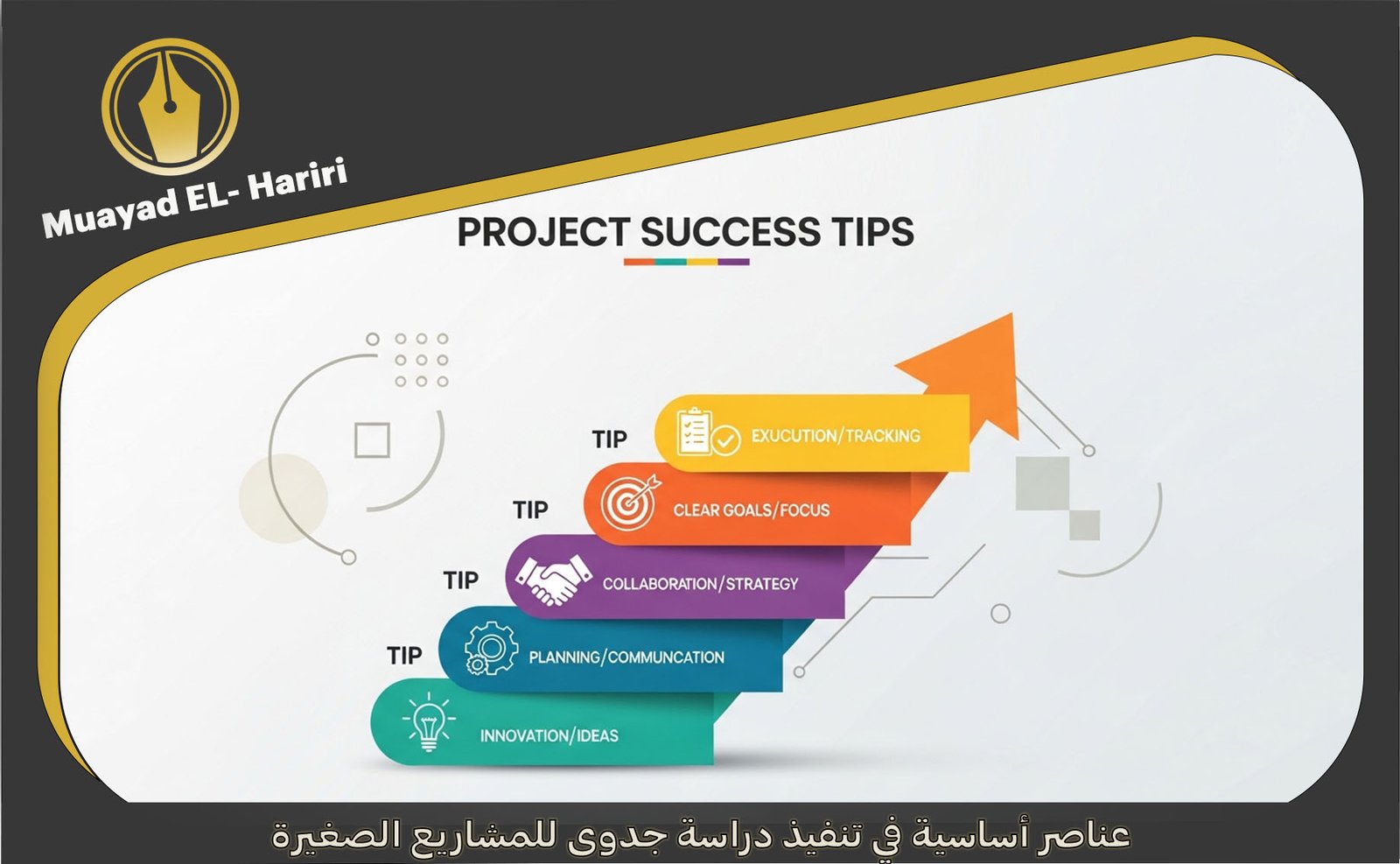 Muayad EL- Hariri

PROJECT SUCCESS TIPS

TIP
EXUCUTION/TRACKING

TIP
CLEAR GOALS/FOCUS

TIP
COLLABORATION/STRATEGY

TIP
PLANNING/COMMUNCATION

INNOVATION/IDEAS

عناصر أساسية في تنفيذ دراسة جدوى للمشاريع الصغيرة